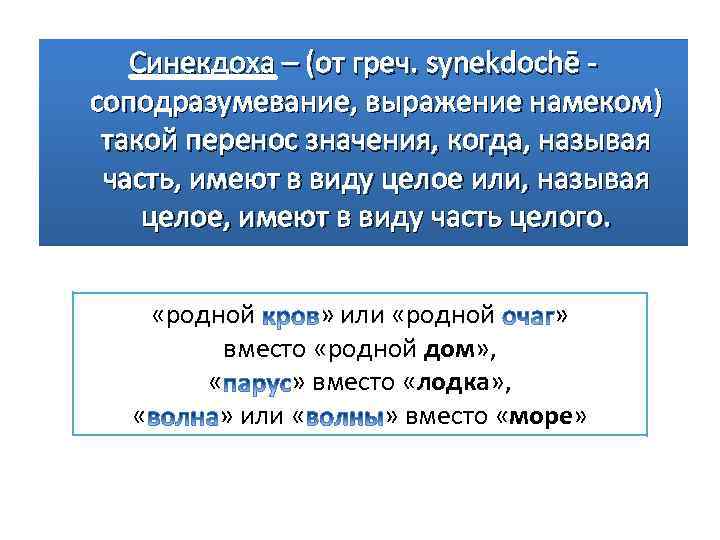 Синекдоха – (от греч. synekdochē - соподразумевание, выражение намеком) такой перенос значения, когда, называя часть, имеют в виду целое или, называя целое, имеют в виду часть целого.

«родной кров» или «родной очаг» вместо «родной дом», «парус» вместо «лодка», «волна» или «волны» вместо «море»